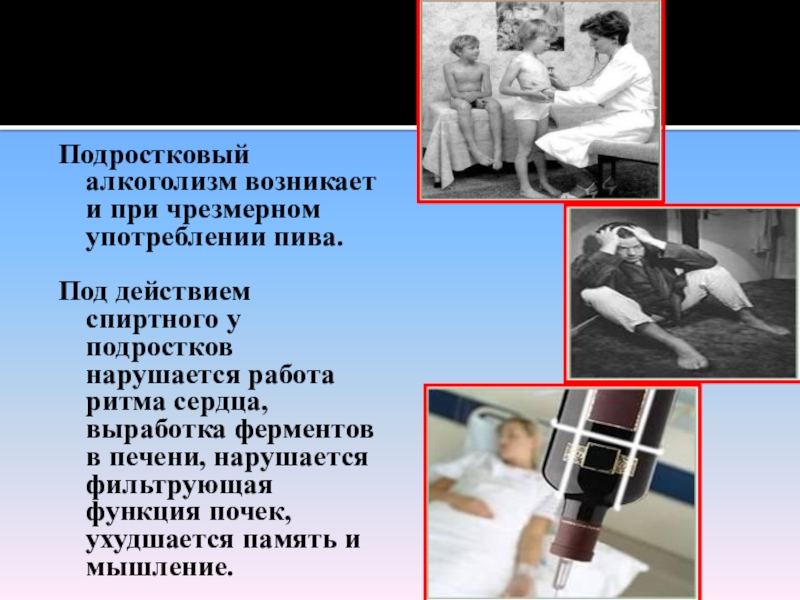 Подростковый алкоголизм возникает и при чрезмерном употреблении пива.

Под действием спиртного у подростков нарушается работа ритма сердца, выработка ферментов в печени, нарушается фильтрующая функция почек, ухудшается память и мышление.